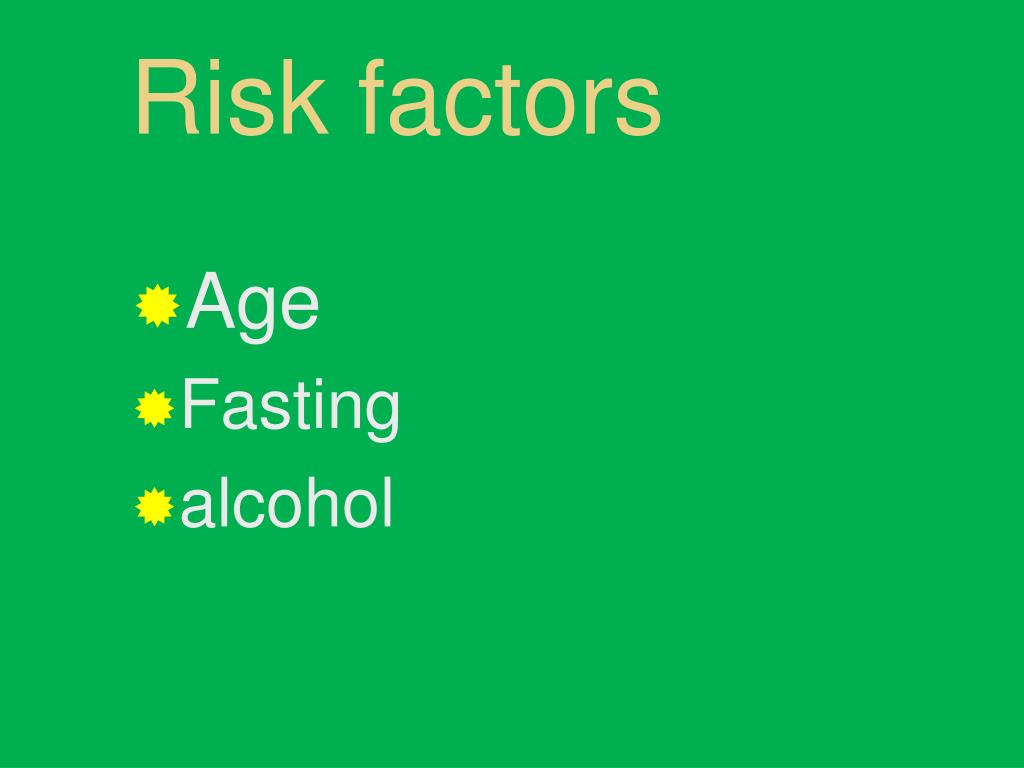 Risk factors

Age
Fasting
alcohol